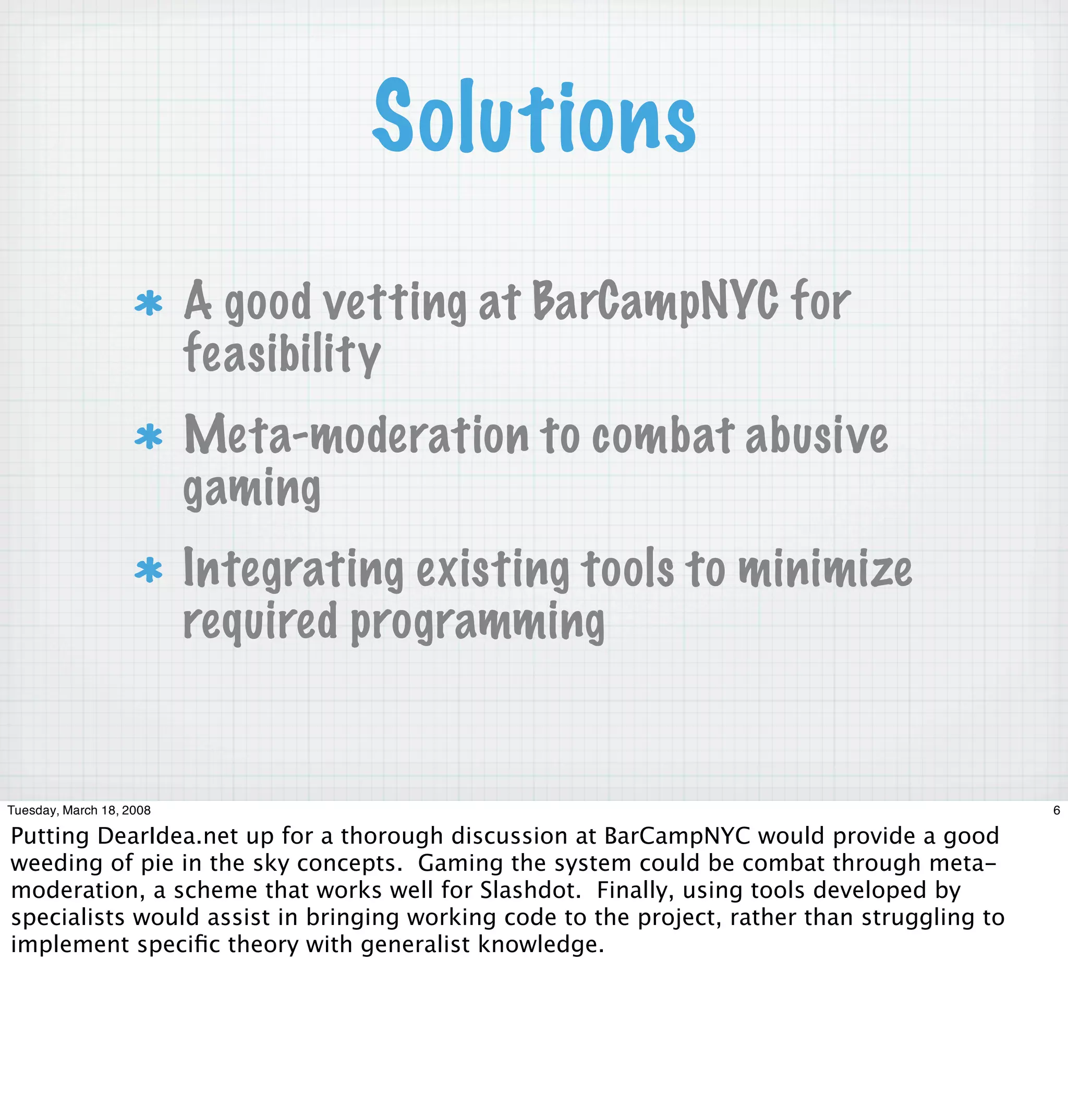 Solutions

* A good vetting at BarCampNYC for feasibility

* Meta-moderation to combat abusive gaming

* Integrating existing tools to minimize required programming

Tuesday, March 18, 2008

6

Putting DearIdea.net up for a thorough discussion at BarCampNYC would provide a good weeding of pie in the sky concepts. Gaming the system could be combat through meta-moderation, a scheme that works well for Slashdot. Finally, using tools developed by specialists would assist in bringing working code to the project, rather than struggling to implement specific theory with generalist knowledge.